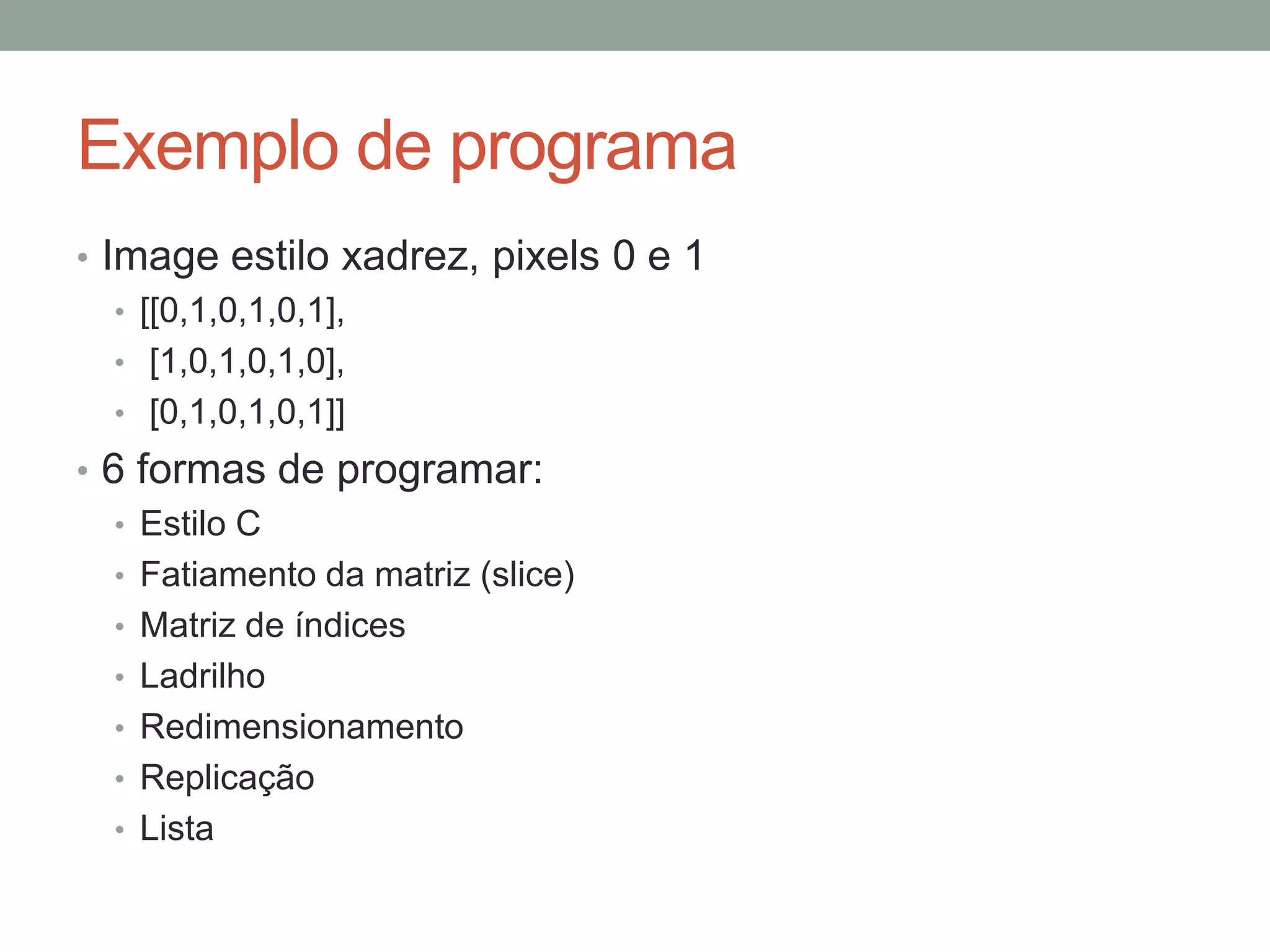 Exemplo de programa

• Image estilo xadrez, pixels 0 e 1
  • [[0,1,0,1,0,1],
  • [1,0,1,0,1,0],
  • [0,1,0,1,0,1]]
• 6 formas de programar:
  • Estilo C
  • Fatiamento da matriz (slice)
  • Matriz de índices
  • Ladrilho
  • Redimensionamento
  • Replicação
  • Lista